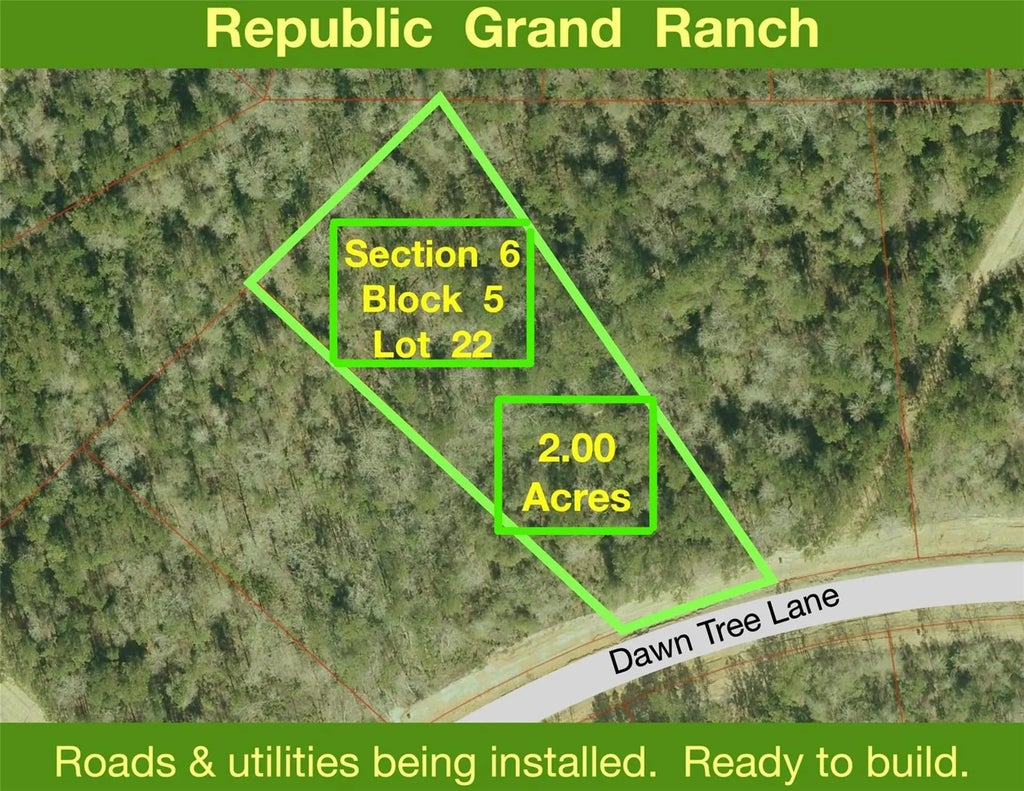 Republic Grand Ranch

Section 6
Block 5
Lot 22

2.00
Acres

Dawn Tree Lane

Roads & utilities being installed. Ready to build.